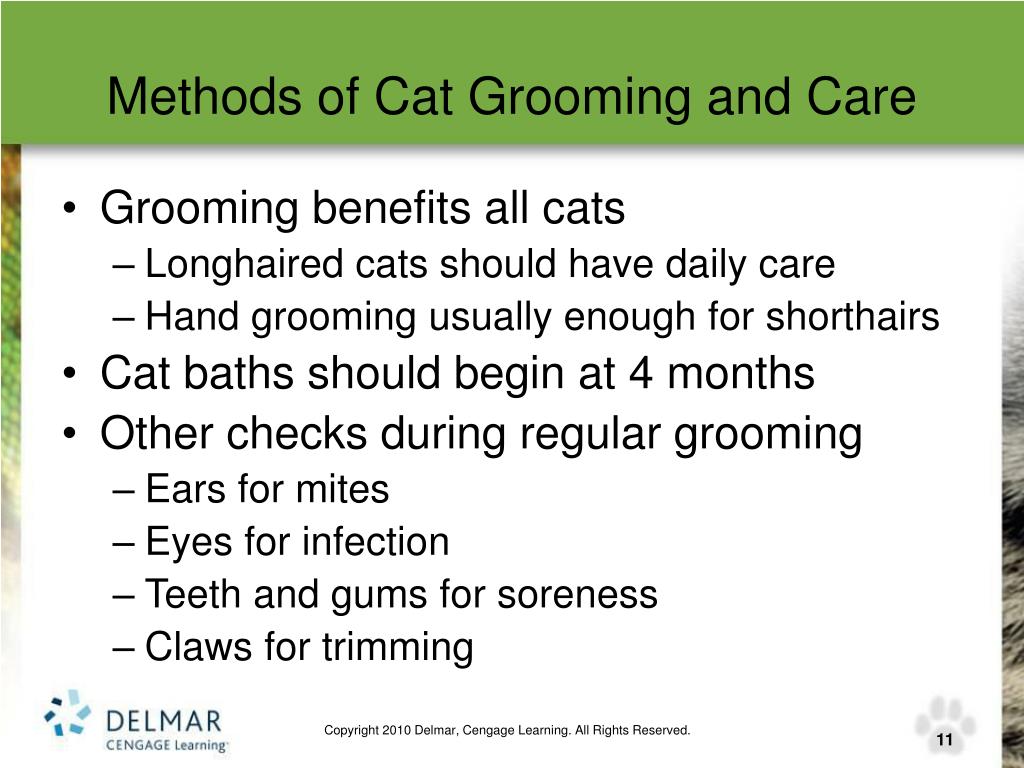 Methods of Cat Grooming and Care

• Grooming benefits all cats
– Longhaired cats should have daily care
– Hand grooming usually enough for shorthairs
• Cat baths should begin at 4 months
• Other checks during regular grooming
– Ears for mites
– Eyes for infection
– Teeth and gums for soreness
– Claws for trimming

DELMAR
CENGAGE Learning

Copyright 2010 Delmar, Cengage Learning. All Rights Reserved.

11